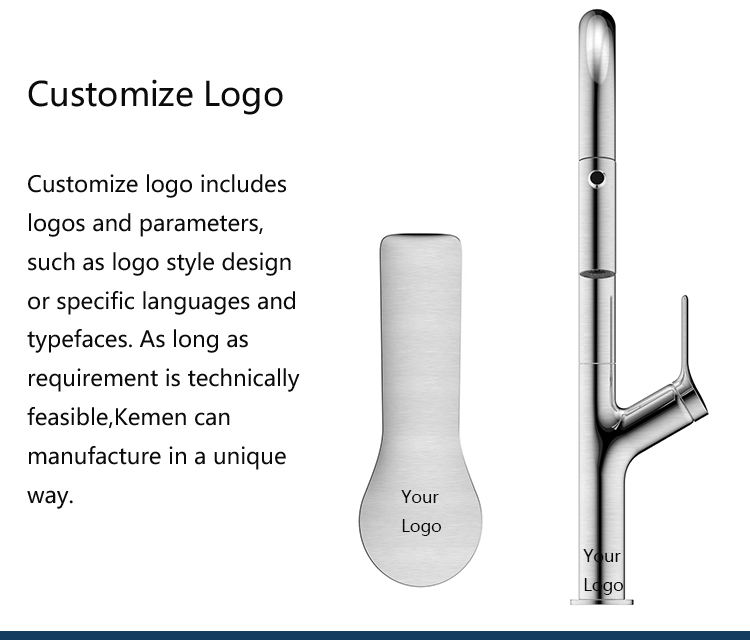 Customize Logo

Customize logo includes logos and parameters, such as logo style design or specific languages and typefaces. As long as requirement is technically feasible,Kemen can manufacture in a unique way.

Your Logo

Your Logo